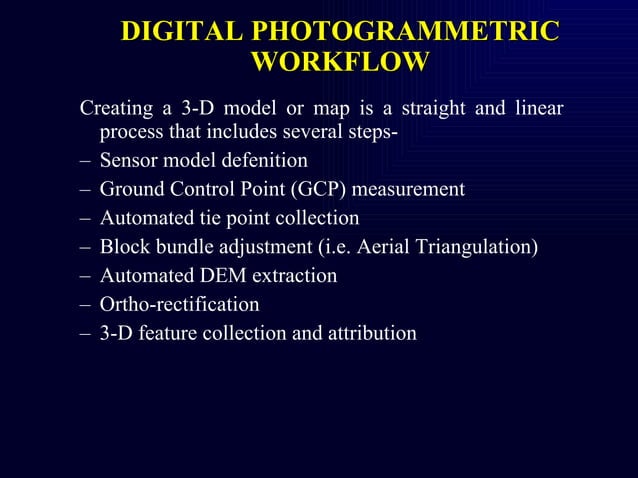 DIGITAL PHOTOGRAMMETRIC WORKFLOW

Creating a 3-D model or map is a straight and linear process that includes several steps-
– Sensor model defenition
– Ground Control Point (GCP) measurement
– Automated tie point collection
– Block bundle adjustment (i.e. Aerial Triangulation)
– Automated DEM extraction
– Ortho-rectification
– 3-D feature collection and attribution